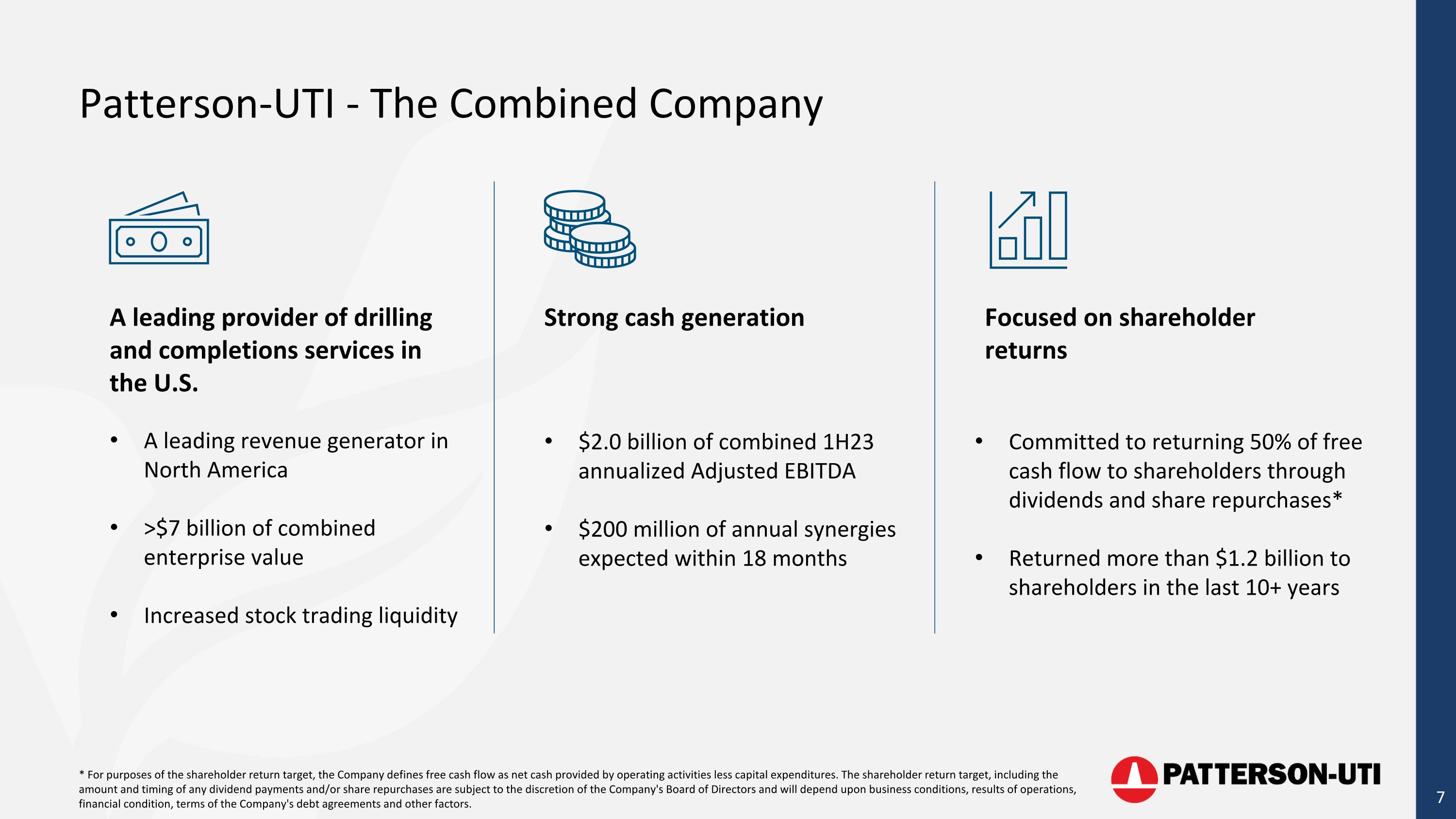 Patterson-UTI - The Combined Company

A leading provider of drilling and completions services in the U.S.

• A leading revenue generator in North America

• >$7 billion of combined enterprise value

• Increased stock trading liquidity

Strong cash generation

• $2.0 billion of combined 1H23 annualized Adjusted EBITDA

• $200 million of annual synergies expected within 18 months

Focused on shareholder returns

• Committed to returning 50% of free cash flow to shareholders through dividends and share repurchases*

• Returned more than $1.2 billion to shareholders in the last 10+ years

* For purposes of the shareholder return target, the Company defines free cash flow as net cash provided by operating activities less capital expenditures. The shareholder return target, including the amount and timing of any dividend payments and/or share repurchases are subject to the discretion of the Company's Board of Directors and will depend upon business conditions, results of operations, financial condition, terms of the Company's debt agreements and other factors.

PATTERSON-UTI

7